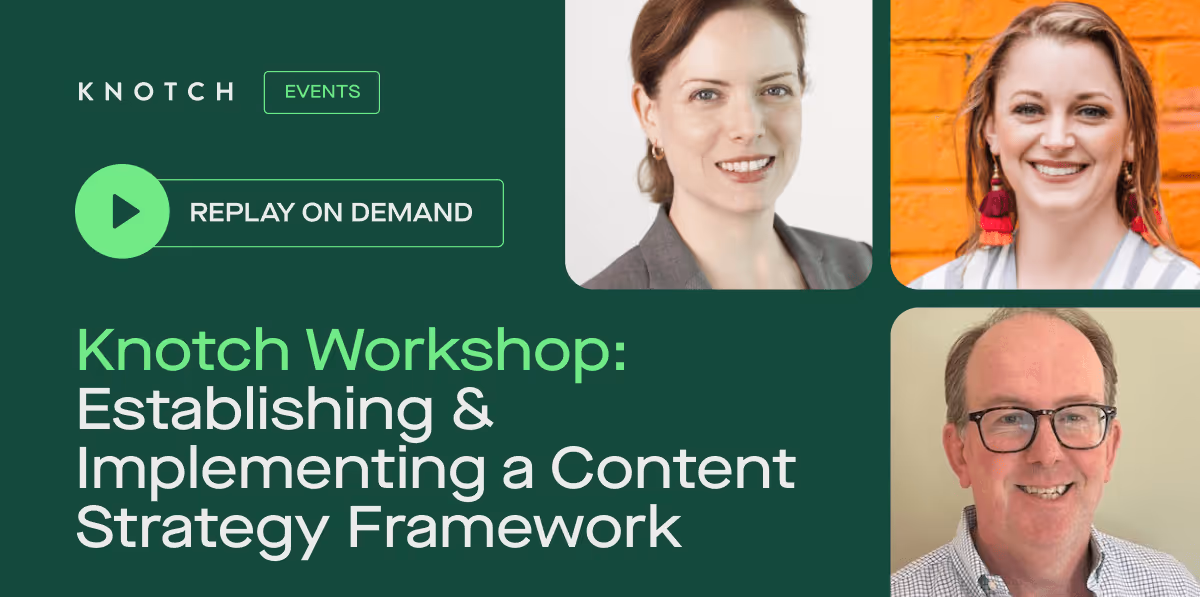 KNOTCH EVENTS

REPLAY ON DEMAND

Knotch Workshop: Establishing & Implementing a Content Strategy Framework